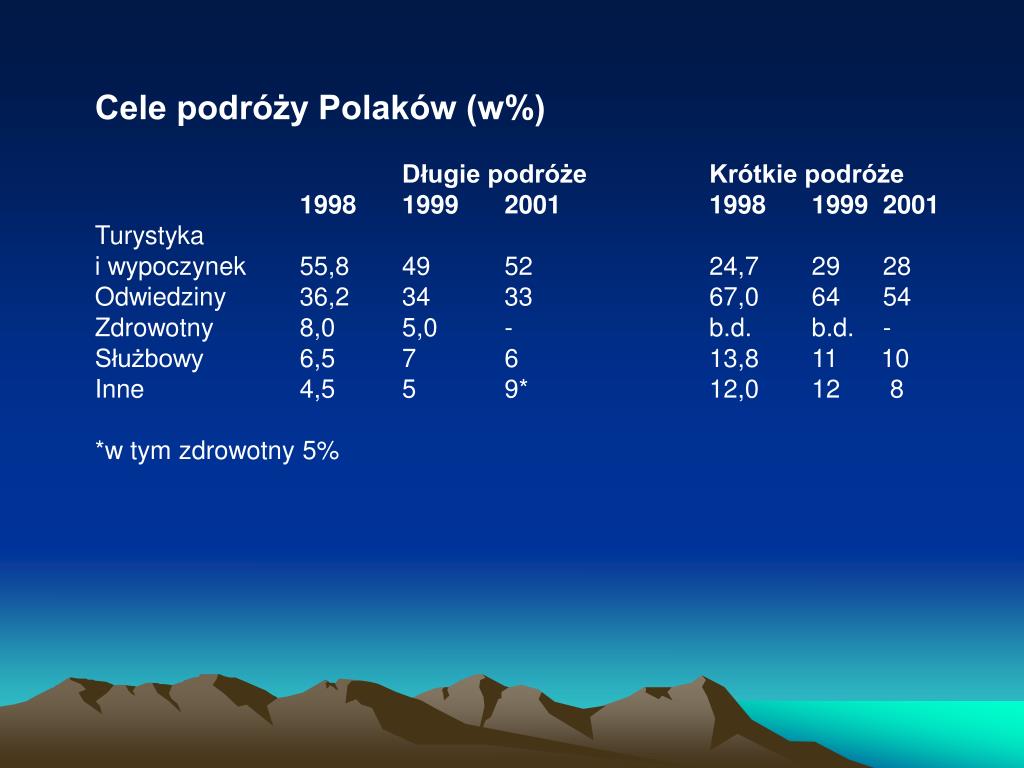 Cele podróży Polaków (w%)

|  | Długie podróże |  |  | Krótkie podróże |  |  |
|---|---|---|---|---|---|---|
|  | 1998 | 1999 | 2001 | 1998 | 1999 | 2001 |
| Turystyka i wypoczynek | 55,8 | 49 | 52 | 24,7 | 29 | 28 |
| Odwiedziny | 36,2 | 34 | 33 | 67,0 | 64 | 54 |
| Zdrowotny | 8,0 | 5,0 | - | b.d. | b.d. | - |
| Służbowy | 6,5 | 7 | 6 | 13,8 | 11 | 10 |
| Inne | 4,5 | 5 | 9* | 12,0 | 12 | 8 |

*w tym zdrowotny 5%